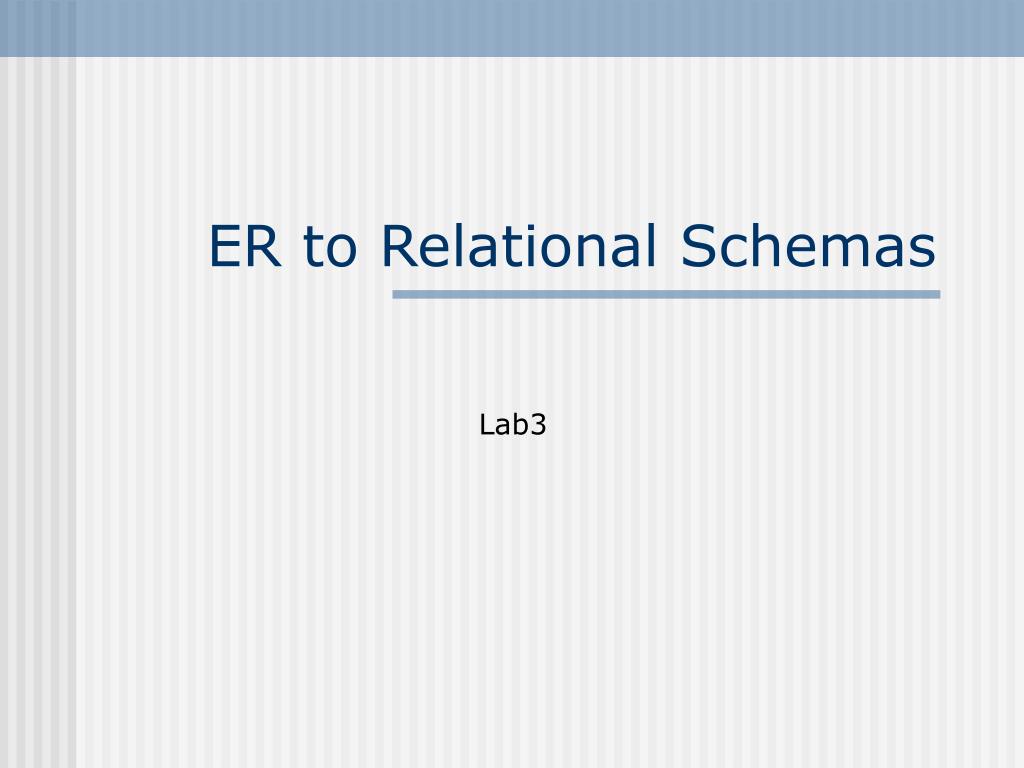 ER to Relational Schemas

Lab3